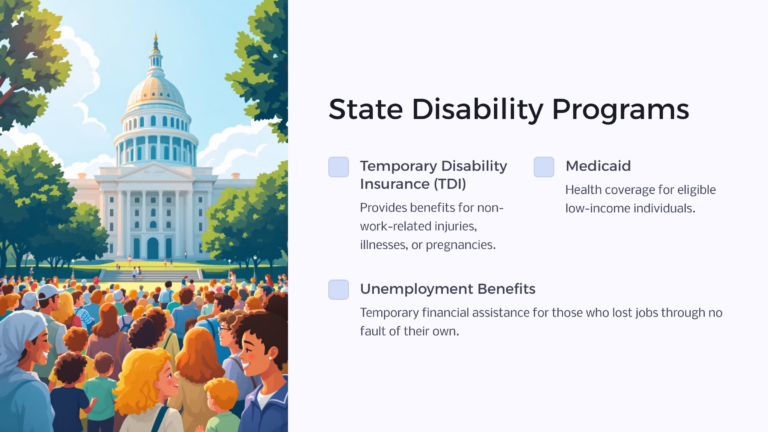 State Disability Programs

Temporary Disability Insurance (TDI)

Provides benefits for non-work-related injuries, illnesses, or pregnancies.

Medicaid

Health coverage for eligible low-income individuals.

Unemployment Benefits

Temporary financial assistance for those who lost jobs through no fault of their own.